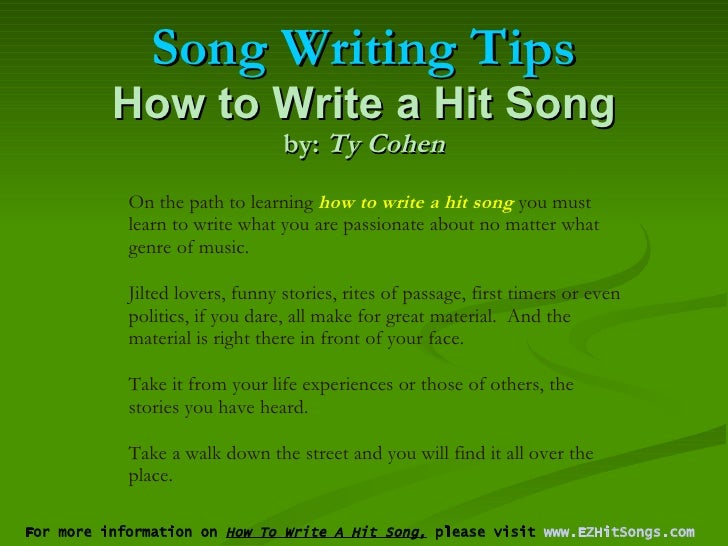 Song Writing Tips
How to Write a Hit Song
by: Ty Cohen

On the path to learning how to write a hit song you must learn to write what you are passionate about no matter what genre of music.

Jilted lovers, funny stories, rites of passage, first timers or even politics, if you dare, all make for great material. And the material is right there in front of your face.

Take it from your life experiences or those of others, the stories you have heard.

Take a walk down the street and you will find it all over the place.

For more information on How To Write A Hit Song, please visit www.EZHitSongs.com